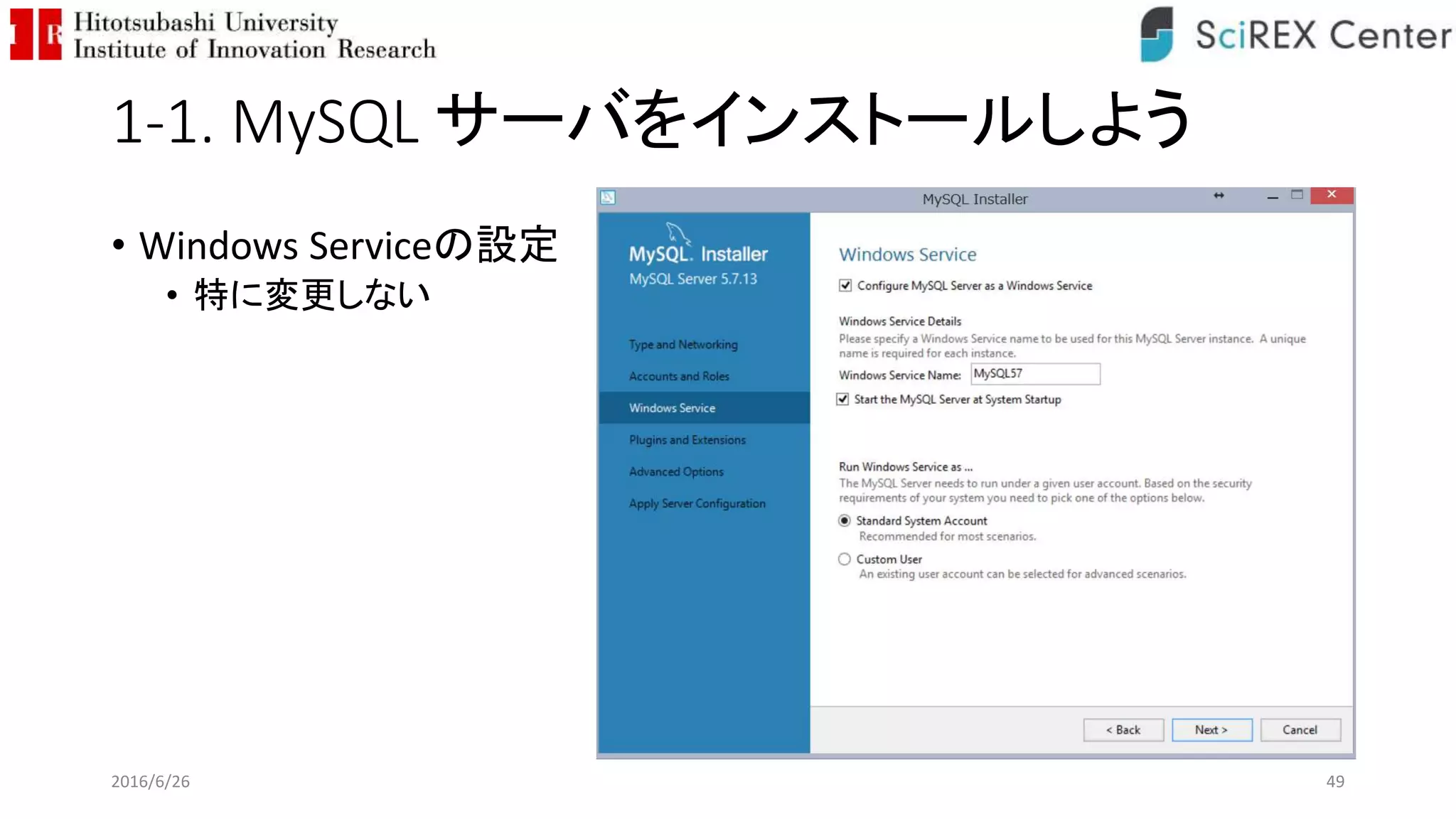 IIR Hitotsubashi University
Institute of Innovation Research

SciREX Center

1-1. MySQL サーバをインストールしよう

• Windows Serviceの設定
  • 特に変更しない

MySQL Installer

MySQL. Installer
MySQL Server 5.7.13

Type and Networking
Accounts and Roles
Windows Service
Plugins and Extensions
Advanced Options
Apply Server Configuration

Windows Service

Configure MySQL Server as a Windows Service

Windows Service Details
Please specify a Windows Service name to be used for this MySQL Server instance. A unique name is required for each instance.
Windows Service Name: MySQL57
Start the MySQL Server at System Startup

Run Windows Service as ...
The MySQL Server needs to run under a given user account. Based on the security requirements of your system you need to pick one of the options below.
Standard System Account
Recommended for most scenarios.
Custom User
An existing user account can be selected for advanced scenarios.

< Back
Next >
Cancel

2016/6/26
49